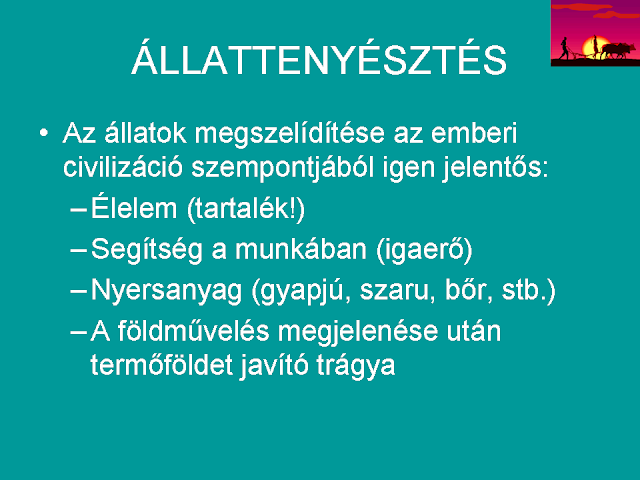 ÁLLATTENYÉSZTÉS

• Az állatok megszelídítése az emberi civilizáció szempontjából igen jelentős:
– Élelem (tartalék!)
– Segítség a munkában (igaerő)
– Nyersanyag (gyapjú, szaru, bőr, stb.)
– A földművelés megjelenése után termőföldet javító trágya